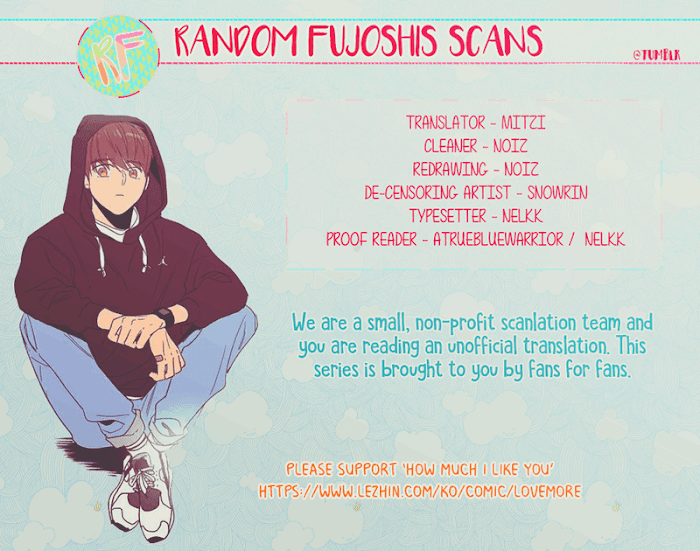 RF

RANDOM FUJOSHIS SCANS

@TUMBLR

TRANSLATOR - MITZI
CLEANER - NOIZ
REDRAWING - NOIZ
DE-CENSORING ARTIST - SNOWRIN
TYPESETTER - NELKK
PROOF READER - ATRUEBLUEWARRIOR / NELKK

We are a small, non-profit scanlation team and you are reading an unofficial translation. This series is brought to you by fans for fans.

PLEASE SUPPORT 'HOW MUCH I LIKE YOU'
HTTPS://WWW.LEZHIN.COM/KO/COMIC/LOVEMORE